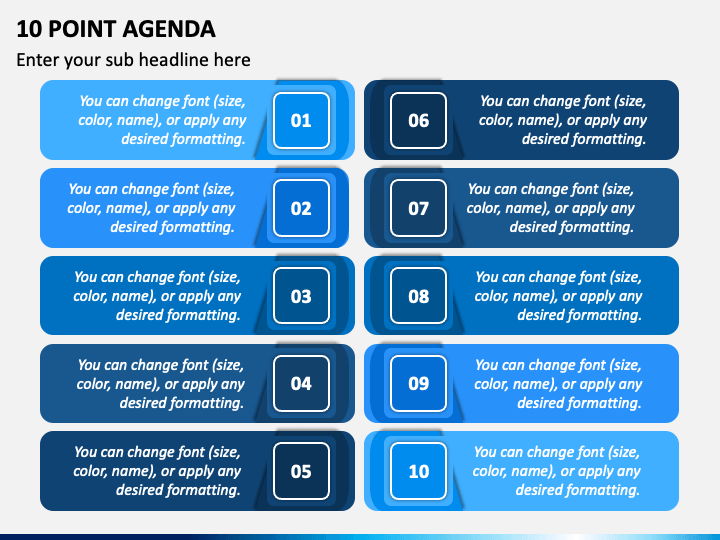 10 POINT AGENDA

Enter your sub headline here

You can change font (size, color, name), or apply any desired formatting.

01

You can change font (size, color, name), or apply any desired formatting.

02

You can change font (size, color, name), or apply any desired formatting.

03

You can change font (size, color, name), or apply any desired formatting.

04

You can change font (size, color, name), or apply any desired formatting.

05

06

You can change font (size, color, name), or apply any desired formatting.

07

You can change font (size, color, name), or apply any desired formatting.

08

You can change font (size, color, name), or apply any desired formatting.

09

You can change font (size, color, name), or apply any desired formatting.

10

You can change font (size, color, name), or apply any desired formatting.